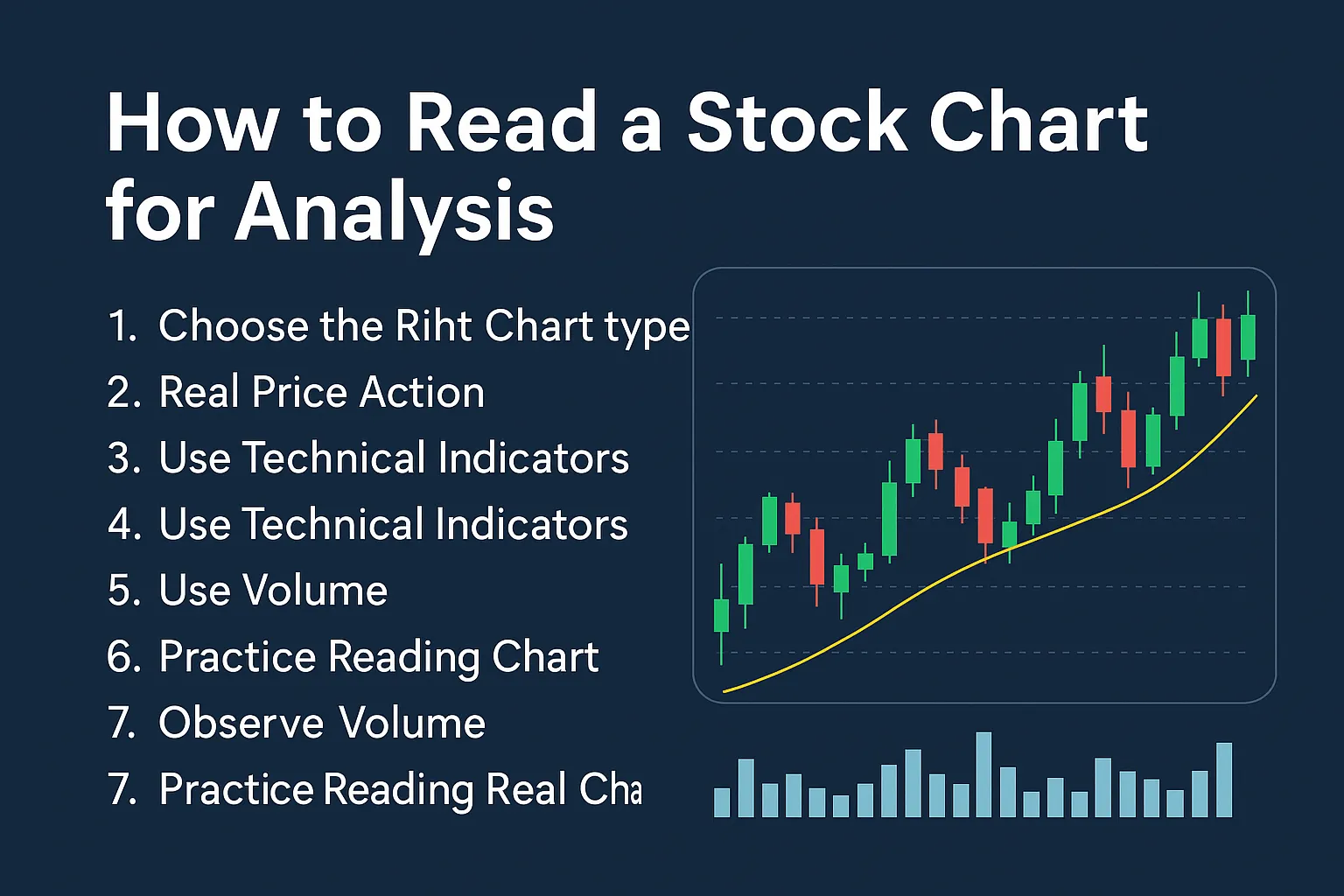 How to Read a Stock Chart for Analysis

1. Choose the Riht Chart type
2. Real Price Action
3. Use Technical Indicators
4. Use Technical Indicators
5. Use Volume
6. Practice Reading Chart
7. Observe Volume
7. Practice Reading Real Cha